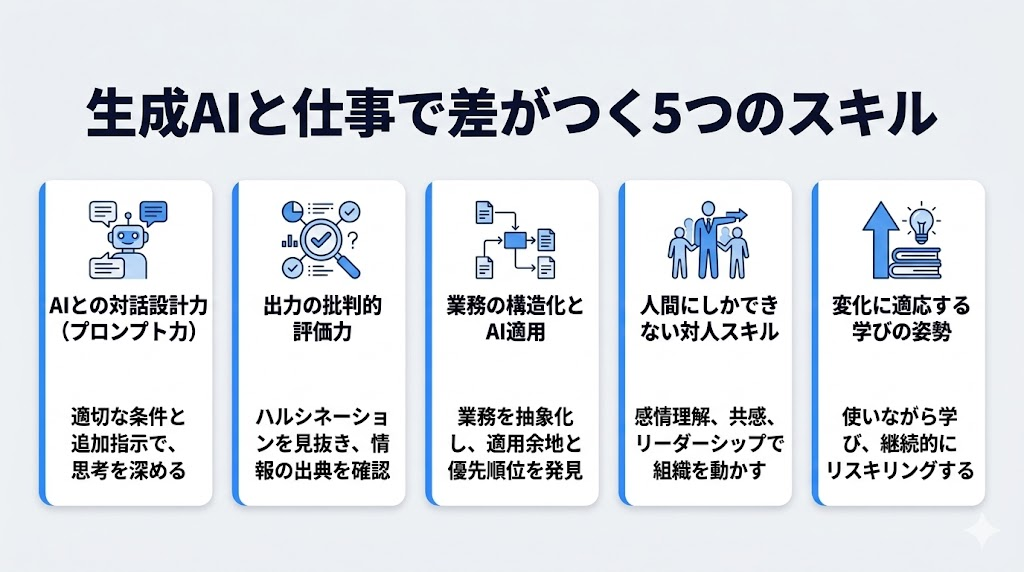 生成AIと仕事で差がつく5つのスキル

AIとの対話設計力（プロンプト力）

適切な条件と追加指示で、思考を深める

出力の批判的評価力

ハルシネーションを見抜き、情報の出典を確認

業務の構造化とAI適用

業務を抽象化し、適用余地と優先順位を発見

人間にしかできない対人スキル

感情理解、共感、リーダーシップで組織を動かす

変化に適応する学びの姿勢

使いながら学び、継続的にリスキリングする